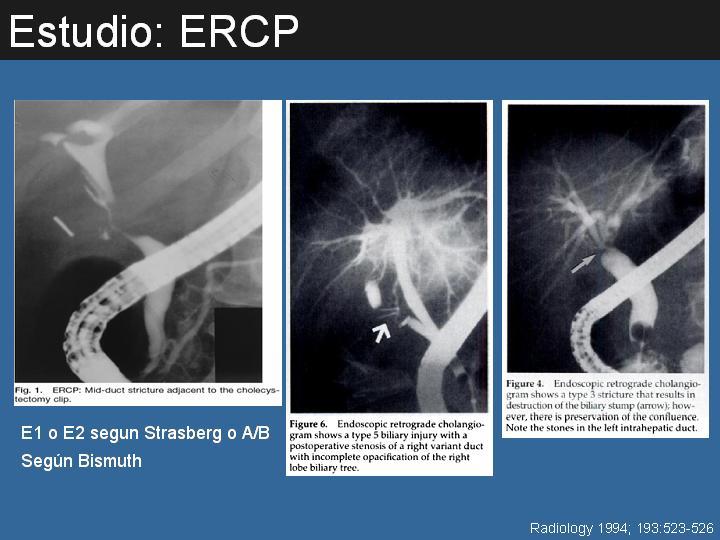 Estudio: ERCP

Fig. 1. ERCP: Mid-duct stricture adjacent to the cholecystectomy clip.

E1 o E2 segun Strasberg o A/B

Según Bismuth

Figure 6. Endoscopic retrograde cholangiogram shows a type 5 biliary injury with a postoperative stenosis of a right variant duct with incomplete opacification of the right lobe biliary tree.

Figure 4. Endoscopic retrograde cholangiogram shows a type 3 stricture that results in destruction of the biliary stump (arrow); however, there is preservation of the confluence. Note the stones in the left intrahepatic duct.

Radiology 1994; 193:523-526